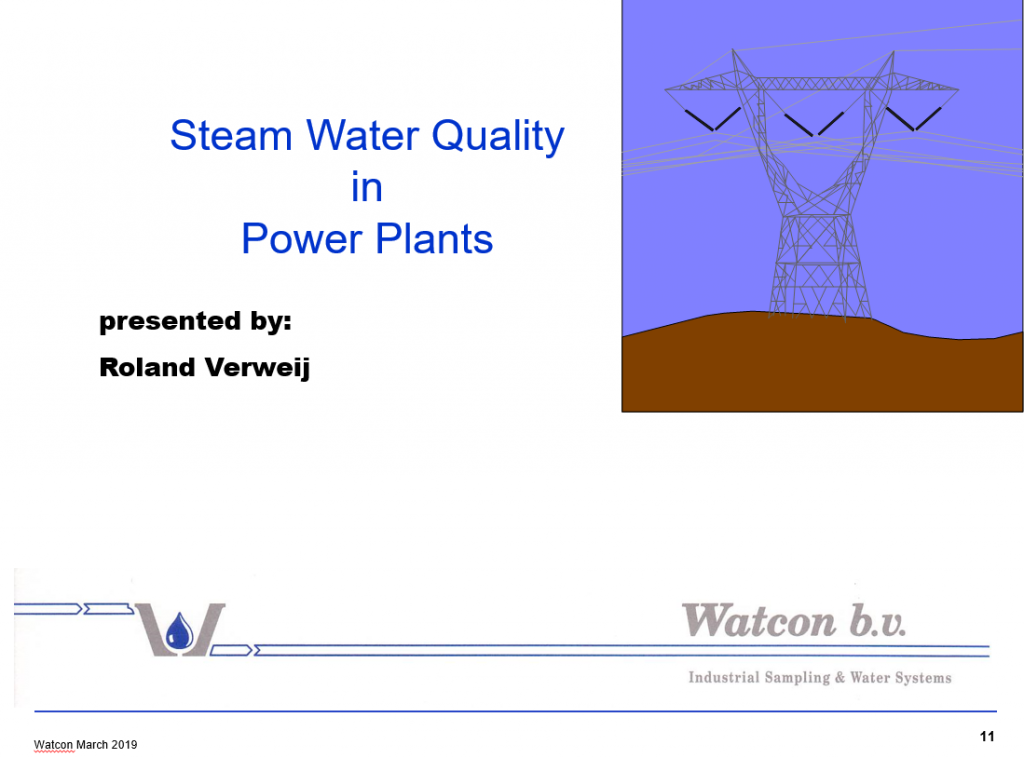 Steam Water Quality
in
Power Plants

presented by:

Roland Verweij

Watcon b.v.

Industrial Sampling & Water Systems

Watcon March 2019

11